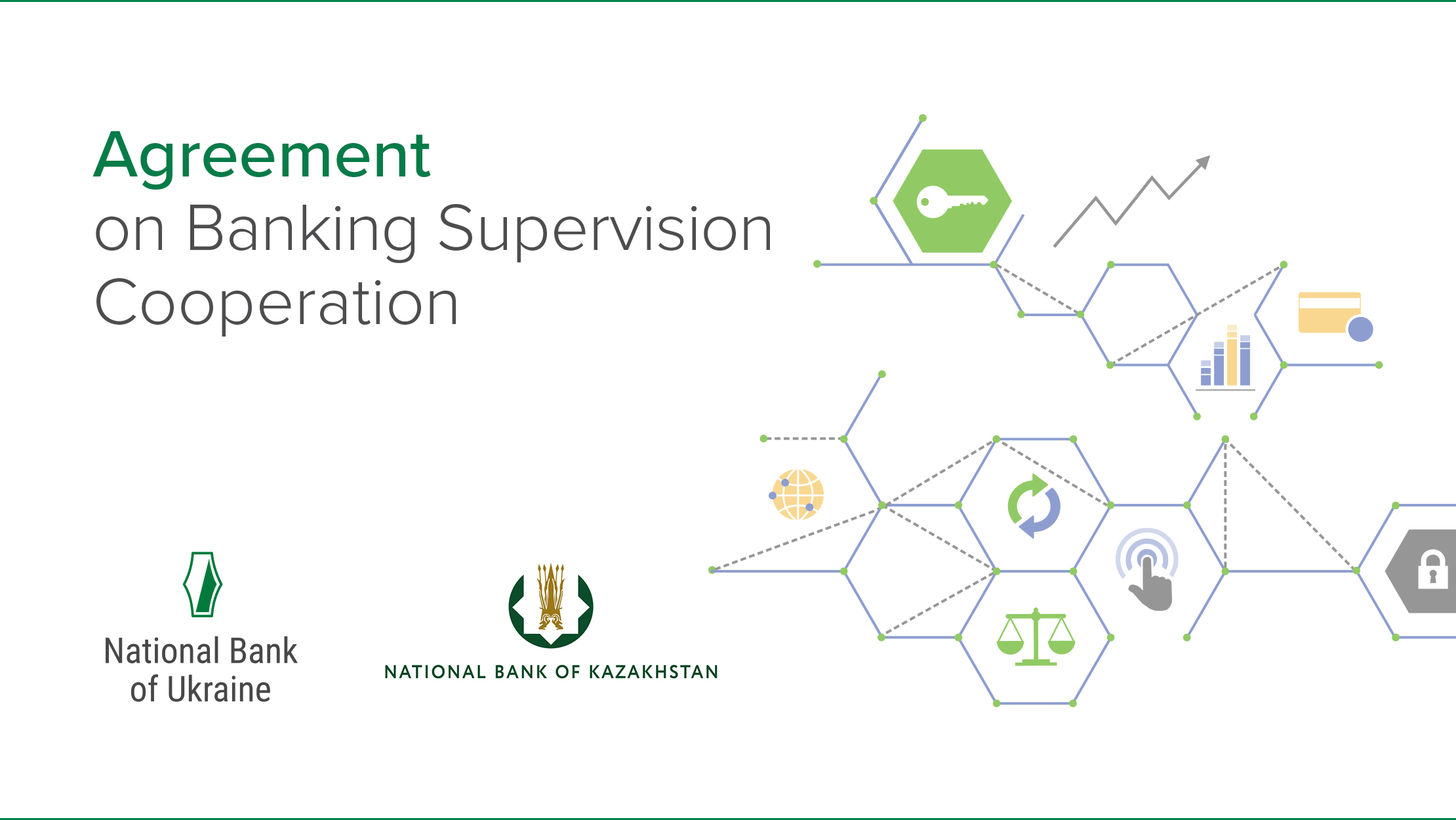 Agreement
on Banking Supervision Cooperation

National Bank of Ukraine

NATIONAL BANK OF KAZAKHSTAN